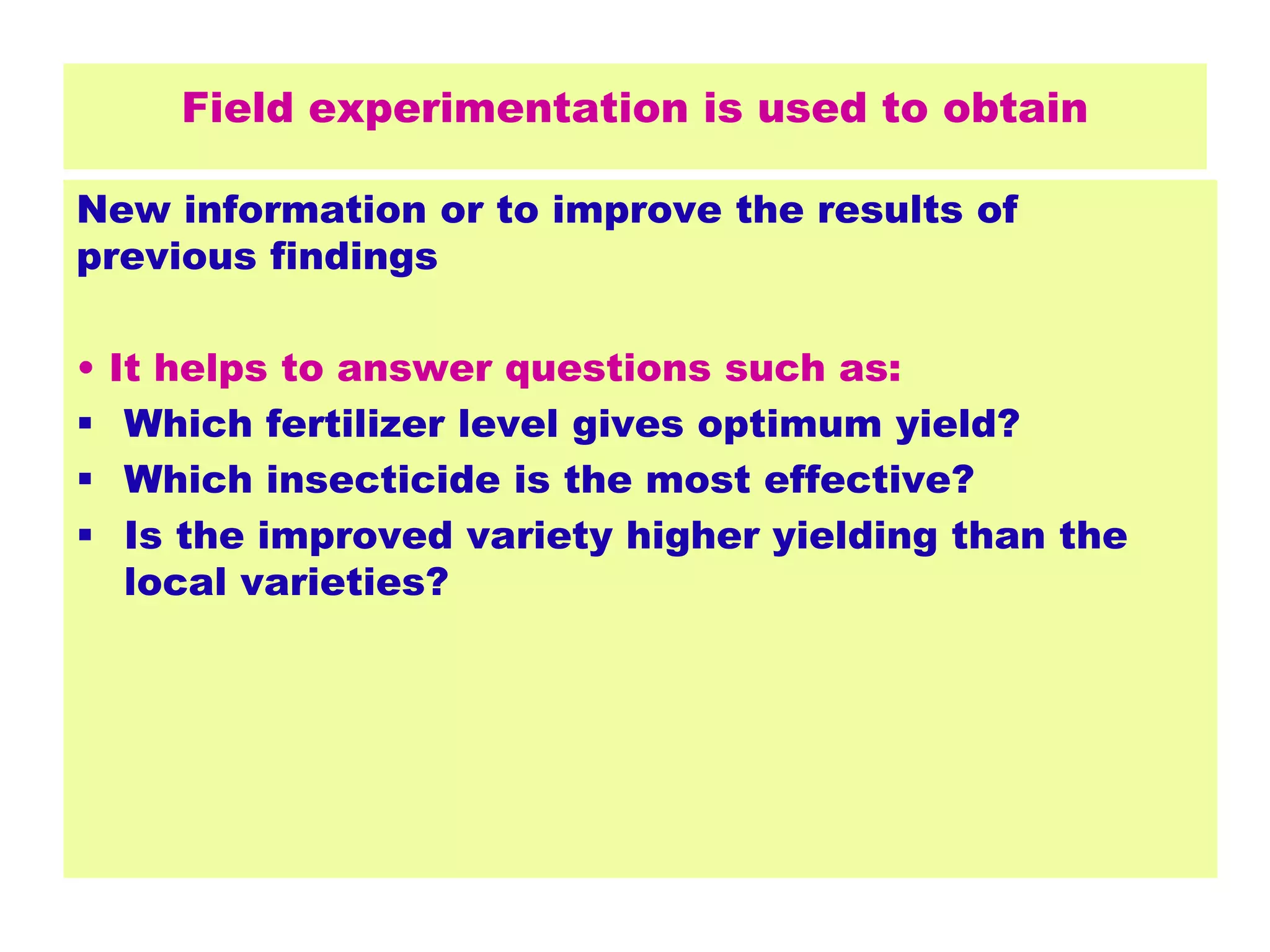 Field experimentation is used to obtain

New information or to improve the results of previous findings

• It helps to answer questions such as:
▪ Which fertilizer level gives optimum yield?
▪ Which insecticide is the most effective?
▪ Is the improved variety higher yielding than the local varieties?